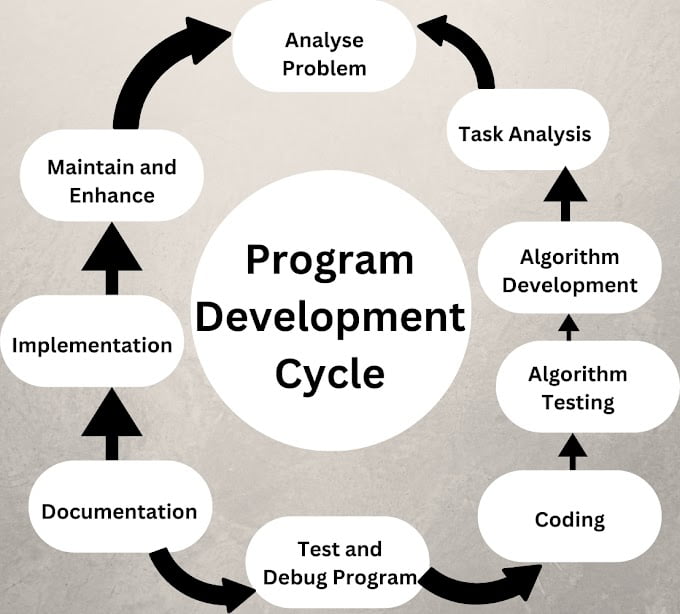 Program Development Cycle

Analyse Problem

Task Analysis

Algorithm Development

Algorithm Testing

Coding

Test and Debug Program

Documentation

Implementation

Maintain and Enhance